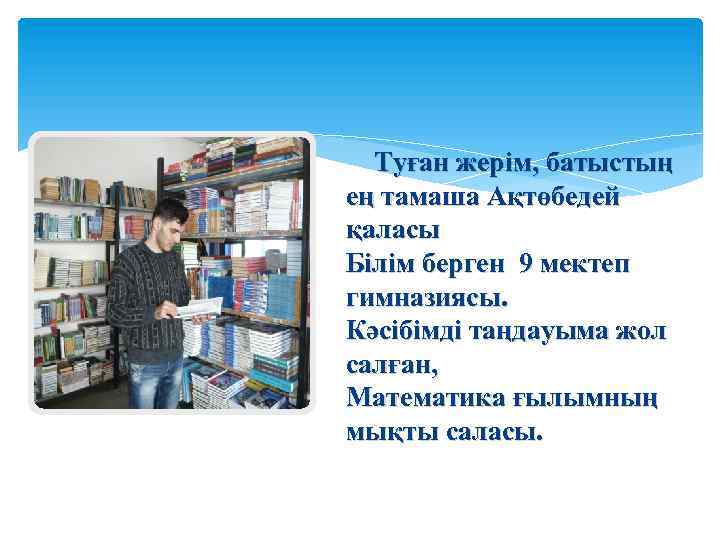 Туған жерім, батыстың ең тамаша Ақтөбедей қаласы
Білім берген 9 мектеп гимназиясы.
Кәсібімді таңдауыма жол салған,
Математика ғылымның мықты саласы.